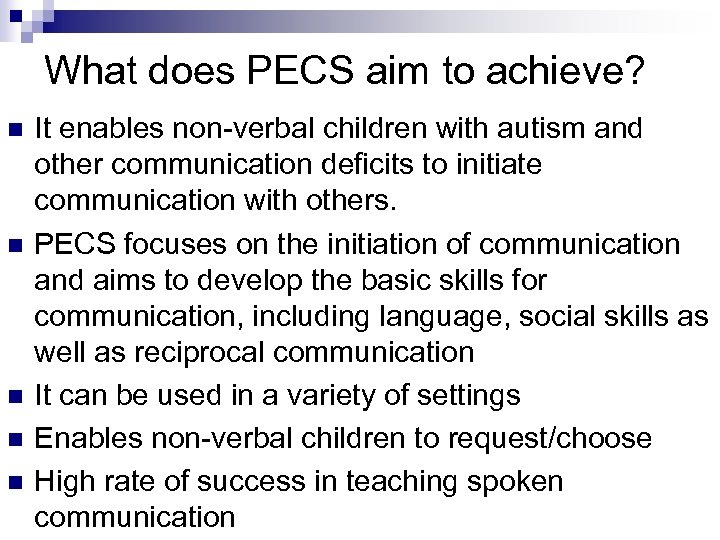 What does PECS aim to achieve?

- It enables non-verbal children with autism and other communication deficits to initiate communication with others.
- PECS focuses on the initiation of communication and aims to develop the basic skills for communication, including language, social skills as well as reciprocal communication
- It can be used in a variety of settings
- Enables non-verbal children to request/choose
- High rate of success in teaching spoken communication